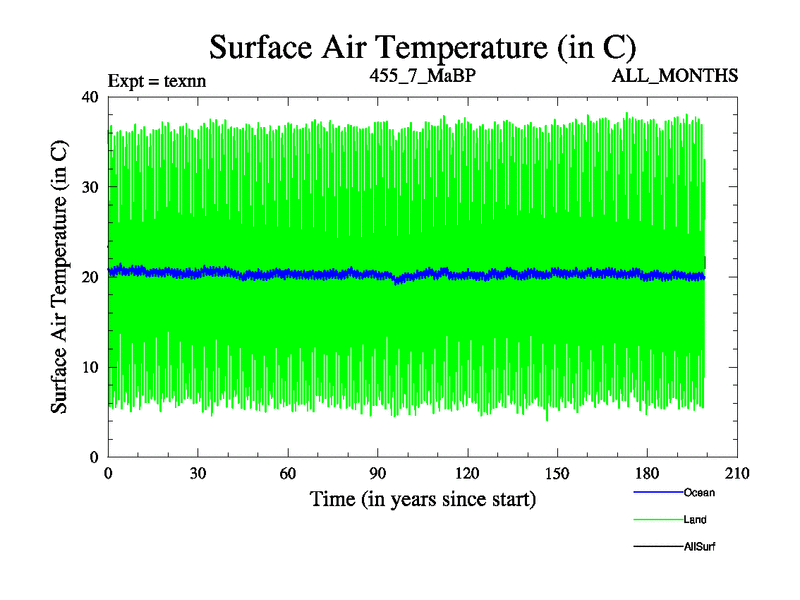 Surface Air Temperature (in C)

Expt = texnn

455_7_MaBP

ALL_MONTHS

Surface Air Temperature (in C)

40

30

20

10

0

0

30

60

90

120

150

180

210

Time (in years since start)

Ocean

Land

AllSurf